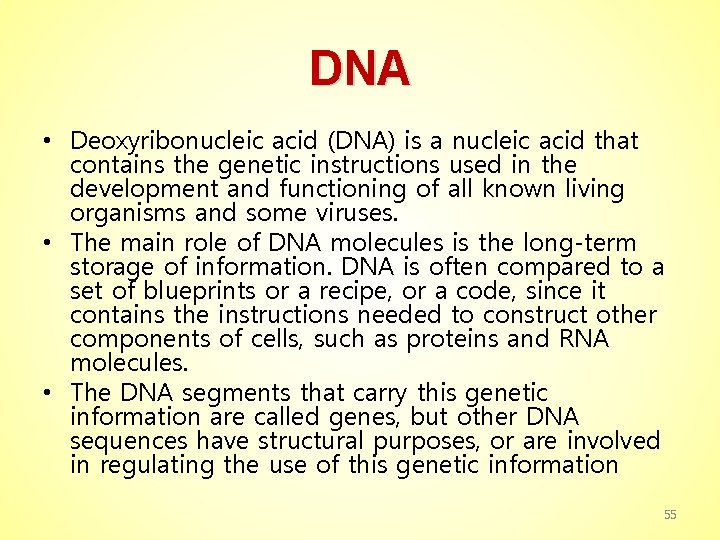 DNA

• Deoxyribonucleic acid (DNA) is a nucleic acid that contains the genetic instructions used in the development and functioning of all known living organisms and some viruses.
• The main role of DNA molecules is the long-term storage of information. DNA is often compared to a set of blueprints or a recipe, or a code, since it contains the instructions needed to construct other components of cells, such as proteins and RNA molecules.
• The DNA segments that carry this genetic information are called genes, but other DNA sequences have structural purposes, or are involved in regulating the use of this genetic information

55